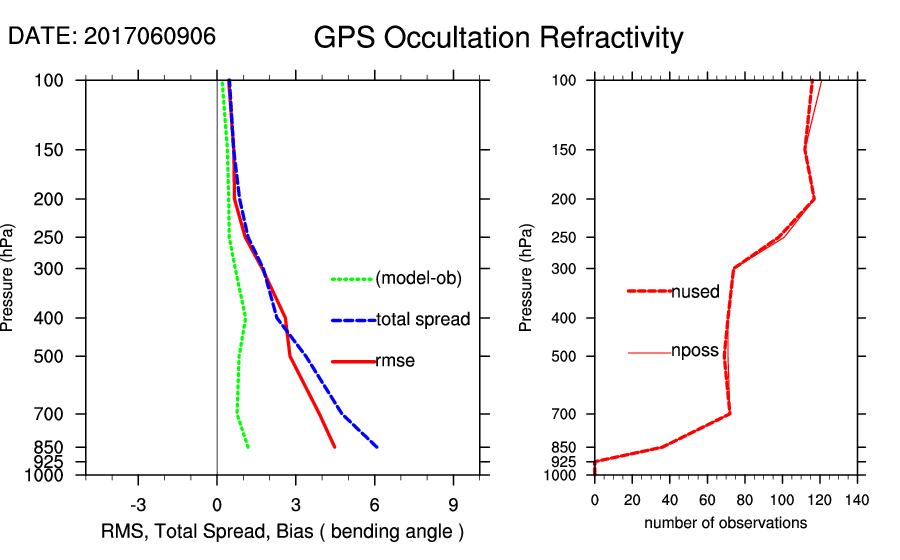 DATE: 2017060906

GPS Occultation Refractivity

Pressure (hPa)

100
150
200
250
300
400
500
700
850
925
1000

(model-ob)
total spread
rmse

-3 0 3 6 9

RMS, Total Spread, Bias ( bending angle )

Pressure (hPa)

100
150
200
250
300
400
500
700
850
925
1000

nused
nposs

0 20 40 60 80 100 120 140

number of observations